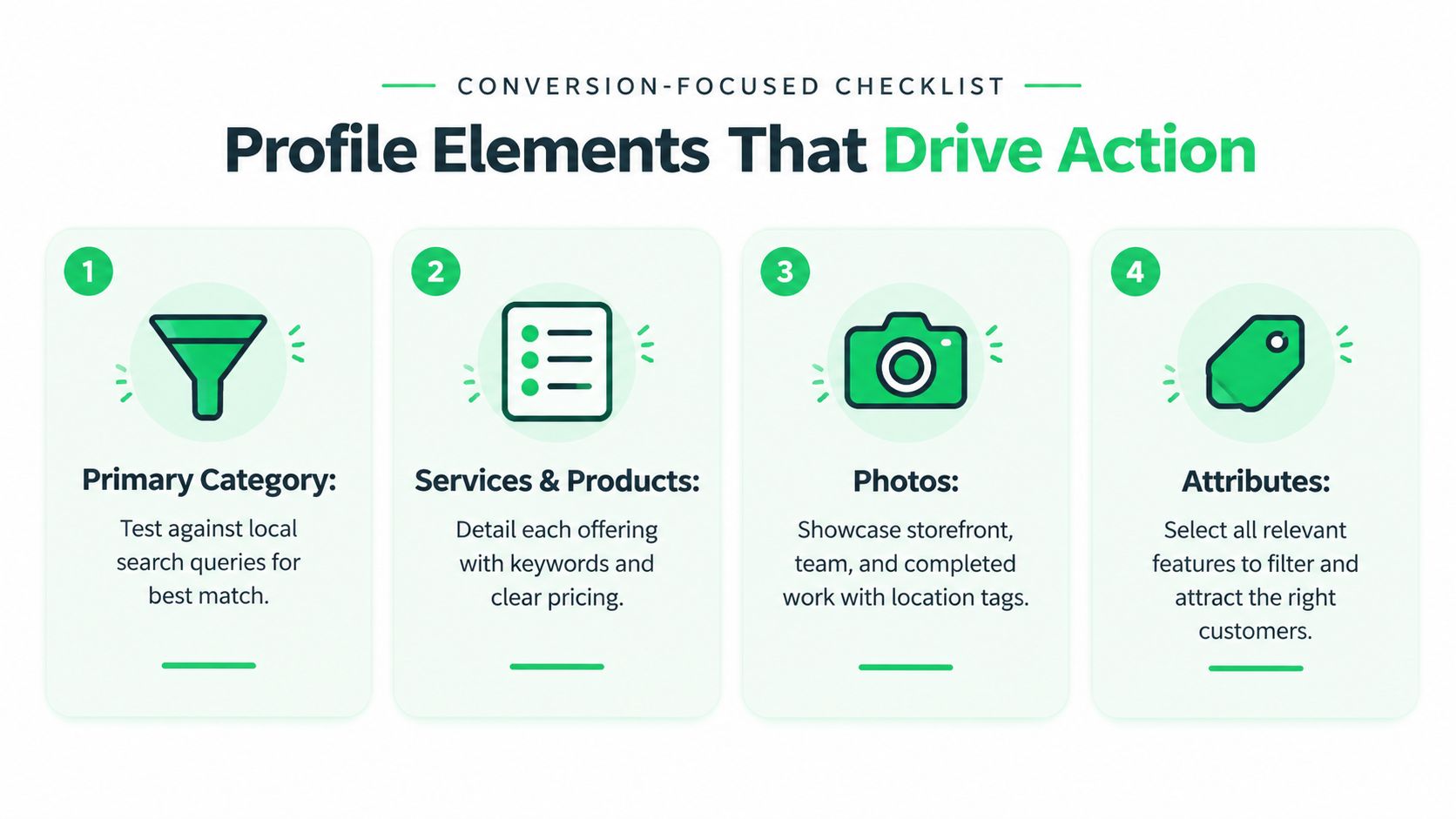 CONVERSION-FOCUSED CHECKLIST

Profile Elements That Drive Action

1

Primary Category:

Test against local search queries for best match.

2

Services & Products:

Detail each offering with keywords and clear pricing.

3

Photos:

Showcase storefront, team, and completed work with location tags.

4

Attributes:

Select all relevant features to filter and attract the right customers.